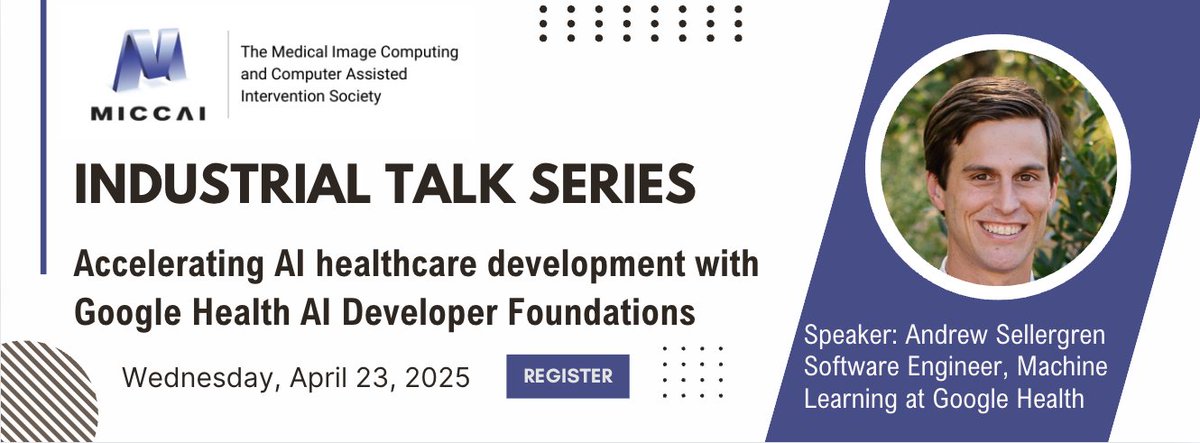 MICCAI

The Medical Image Computing and Computer Assisted Intervention Society

INDUSTRIAL TALK SERIES

Accelerating AI healthcare development with Google Health AI Developer Foundations

Wednesday, April 23, 2025

REGISTER

Speaker: Andrew Sellergren Software Engineer, Machine Learning at Google Health